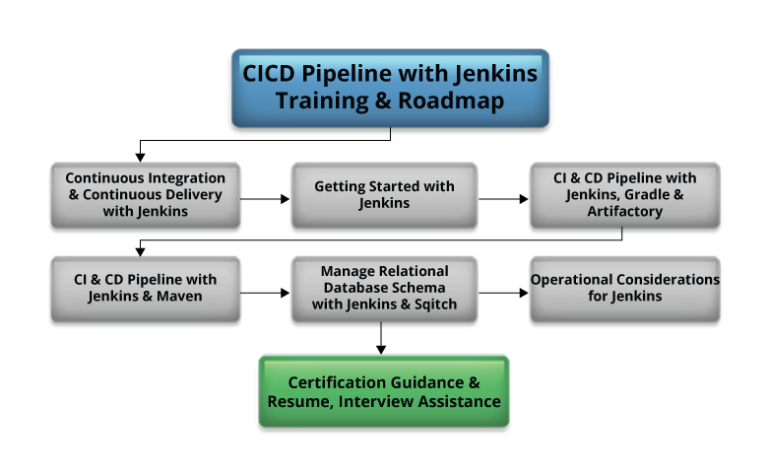 CICD Pipeline with Jenkins Training & Roadmap

Continuous Integration & Continuous Delivery with Jenkins

Getting Started with Jenkins

CI & CD Pipeline with Jenkins, Gradle & Artifactory

CI & CD Pipeline with Jenkins & Maven

Manage Relational Database Schema with Jenkins & Sqitch

Operational Considerations for Jenkins

Certification Guidance & Resume, Interview Assistance